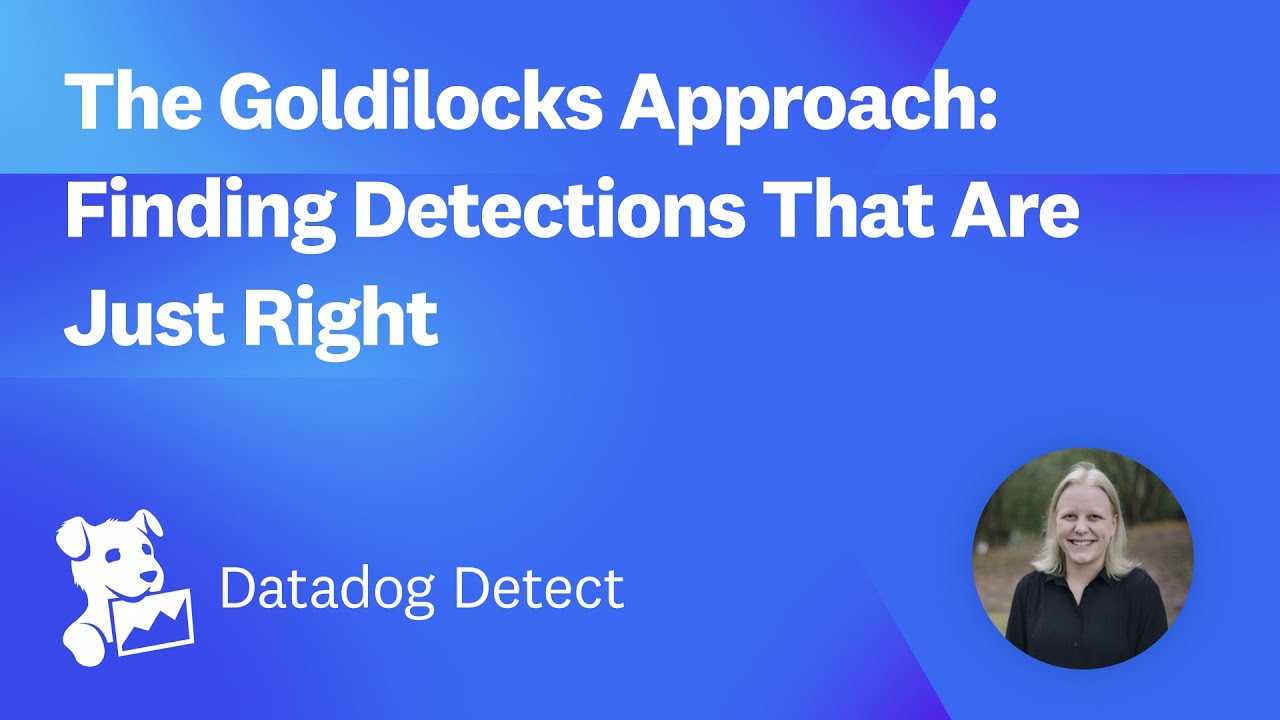 The Goldilocks Approach: Finding Detections That Are Just Right

Datadog Detect